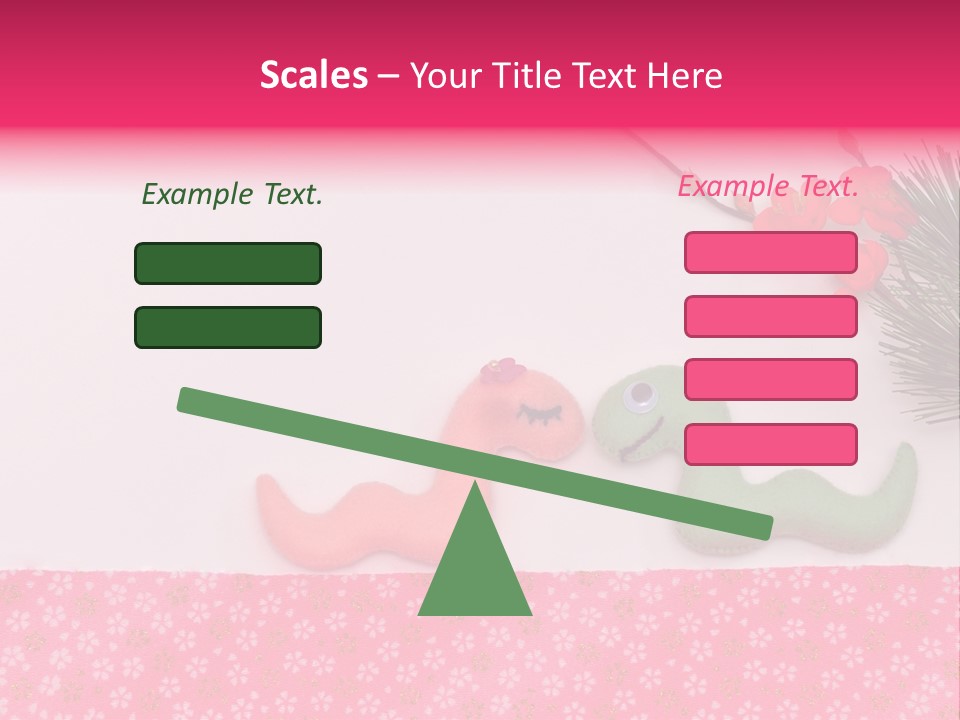 Scales – Your Title Text Here

Example Text.

Example Text.